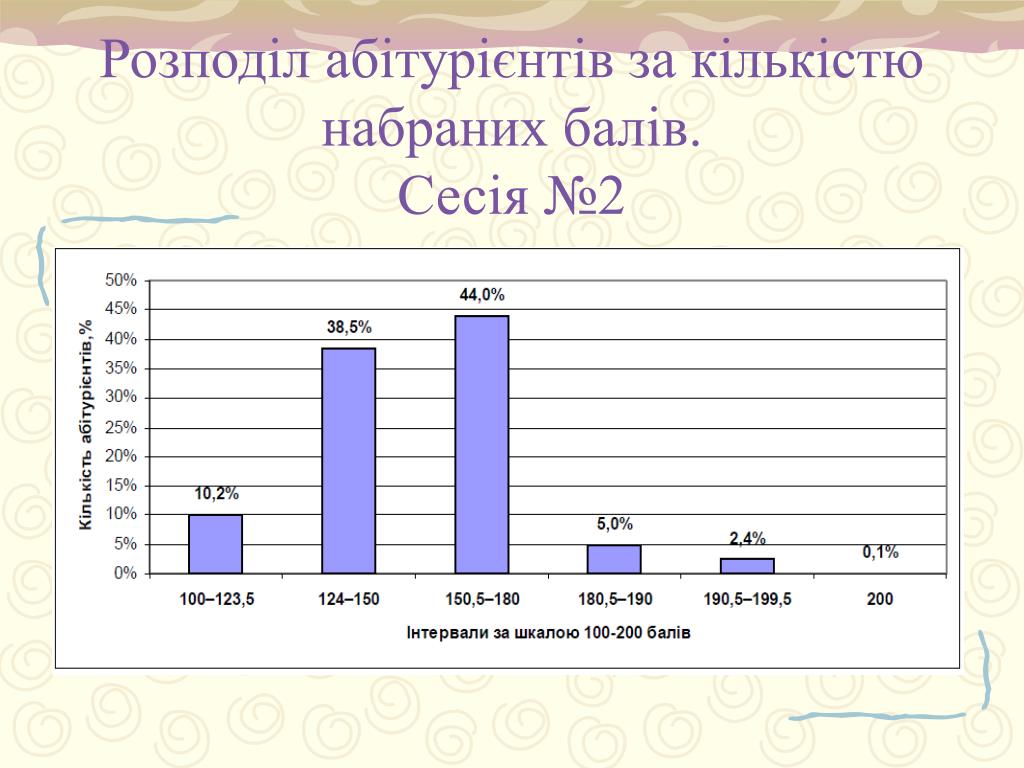 Розподіл абітурієнтів за кількістю набраних балів.
Сесія №2

Кількість абітурієнтів,%

50%
45%
40%
35%
30%
25%
20%
15%
10%
5%
0%

10,2%
38,5%
44,0%
5,0%
2,4%
0,1%

100–123,5
124–150
150,5–180
180,5–190
190,5–199,5
200

Інтервали за шкалою 100-200 балів